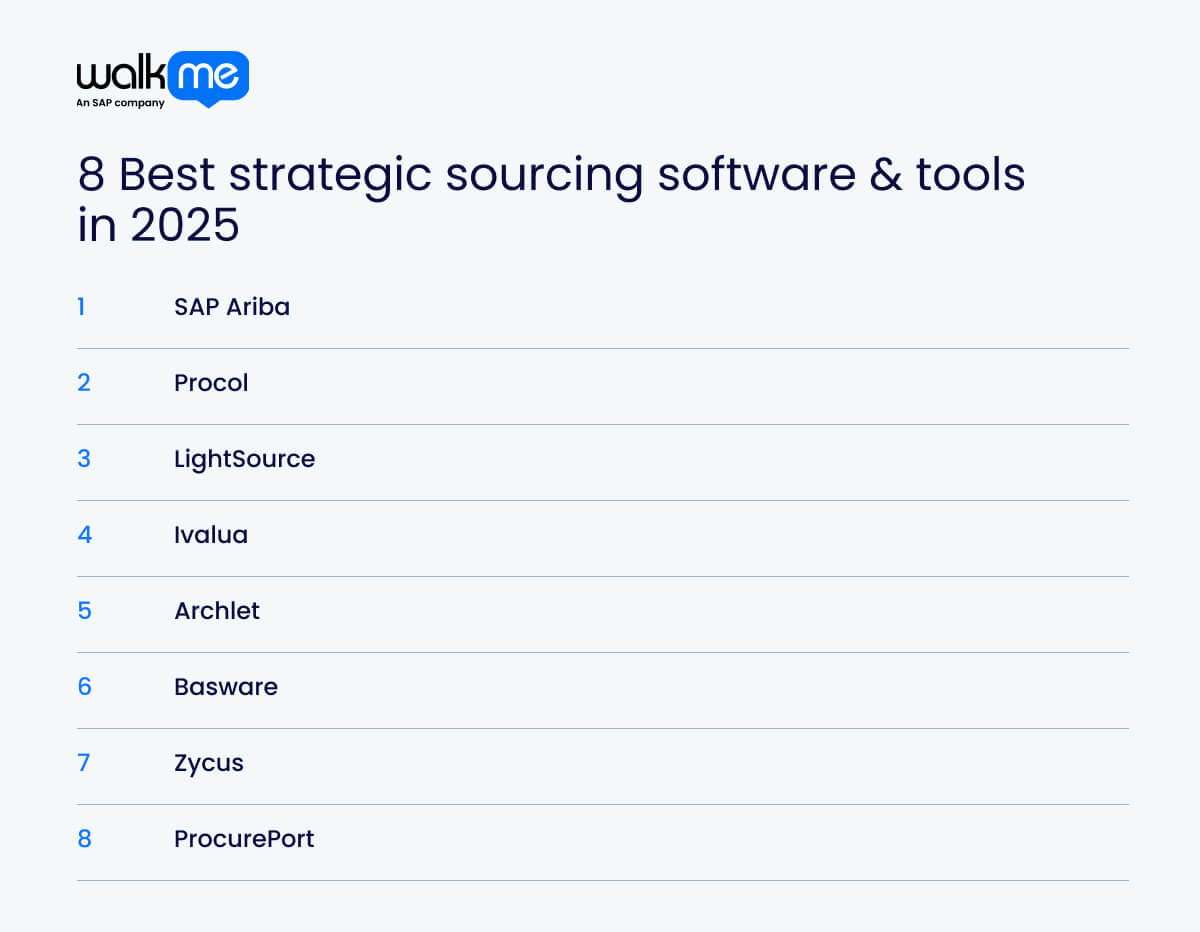 walkme
An SAP company

8 Best strategic sourcing software & tools in 2025

1 SAP Ariba

2 Procol

3 LightSource

4 Ivalua

5 Archlet

6 Basware

7 Zycus

8 ProcurePort